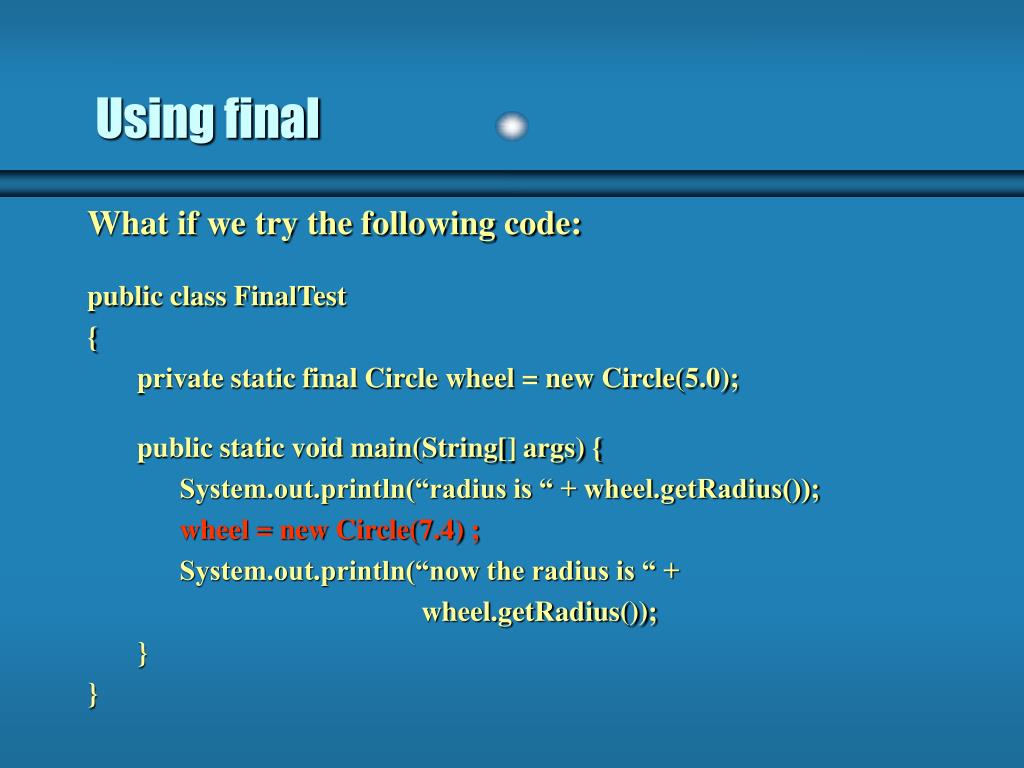 Using final

What if we try the following code:

public class FinalTest
{
private static final Circle wheel = new Circle(5.0);

public static void main(String[] args) {
System.out.println(“radius is “ + wheel.getRadius());
wheel = new Circle(7.4) ;
System.out.println(“now the radius is “ +
wheel.getRadius());
}
}